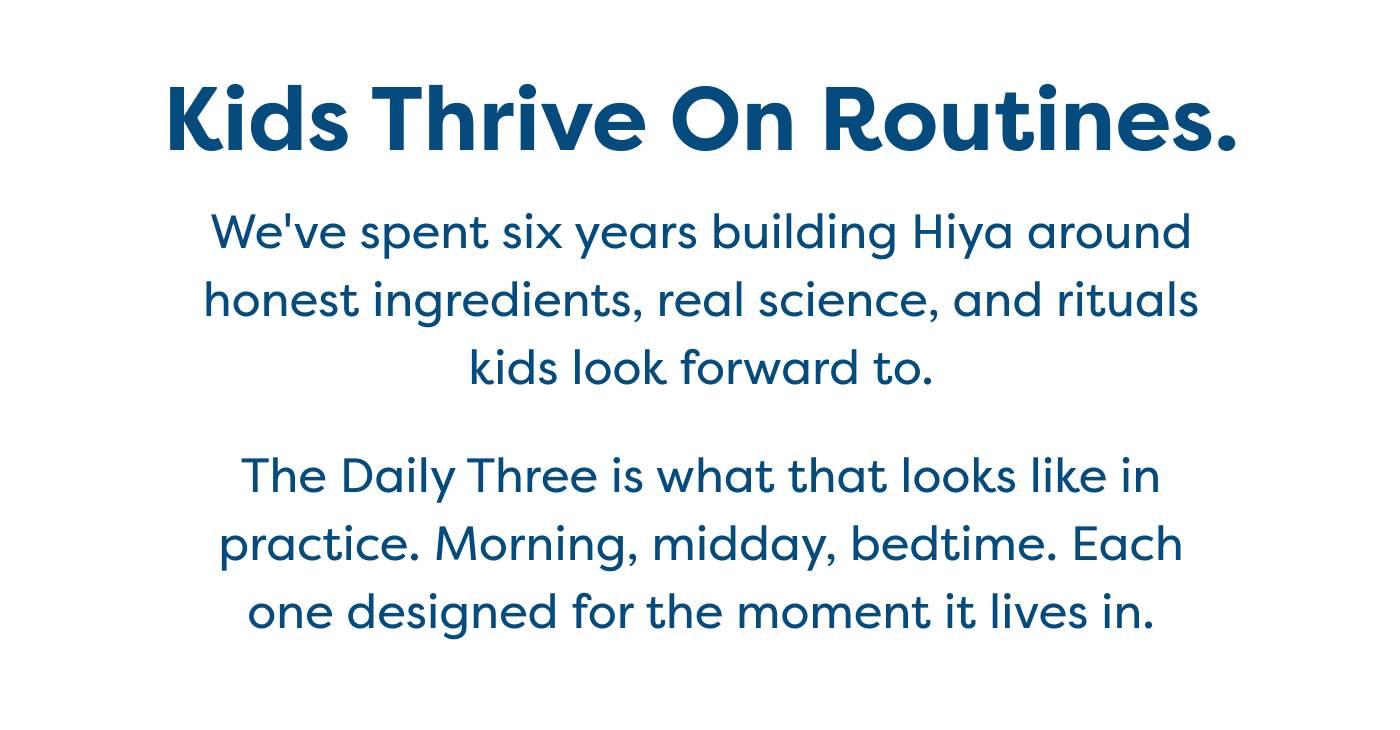 Kids Thrive On Routines.

We've spent six years building Hiya around honest ingredients, real science, and rituals kids look forward to.

The Daily Three is what that looks like in practice. Morning, midday, bedtime. Each one designed for the moment it lives in.